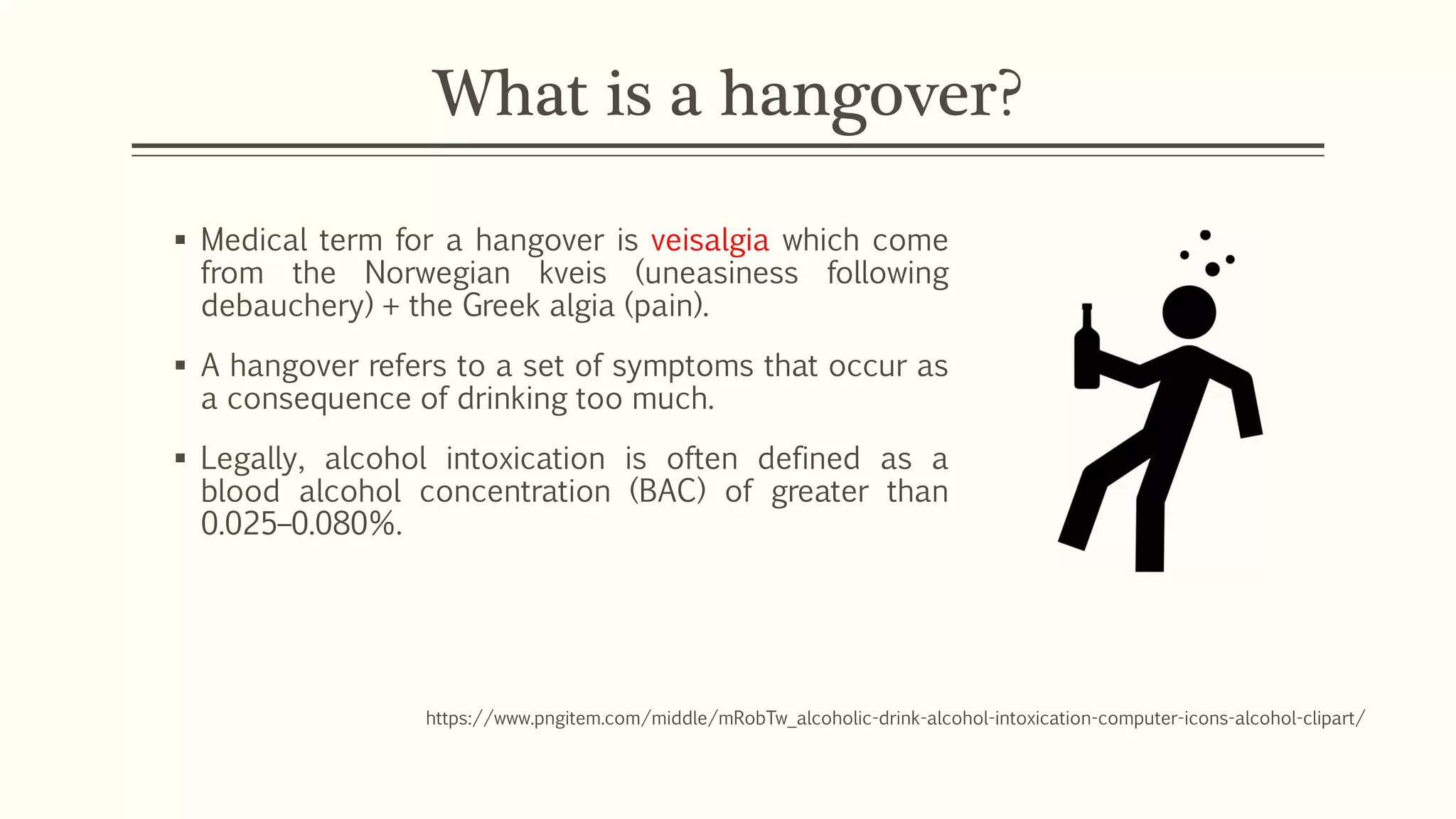 What is a hangover?

▪ Medical term for a hangover is veisalgia which come from the Norwegian kveis (uneasiness following debauchery) + the Greek algia (pain).

▪ A hangover refers to a set of symptoms that occur as a consequence of drinking too much.

▪ Legally, alcohol intoxication is often defined as a blood alcohol concentration (BAC) of greater than 0.025–0.080%.

https://www.pngitem.com/middle/mRobTw_alcoholic-drink-alcohol-intoxication-computer-icons-alcohol-clipart/